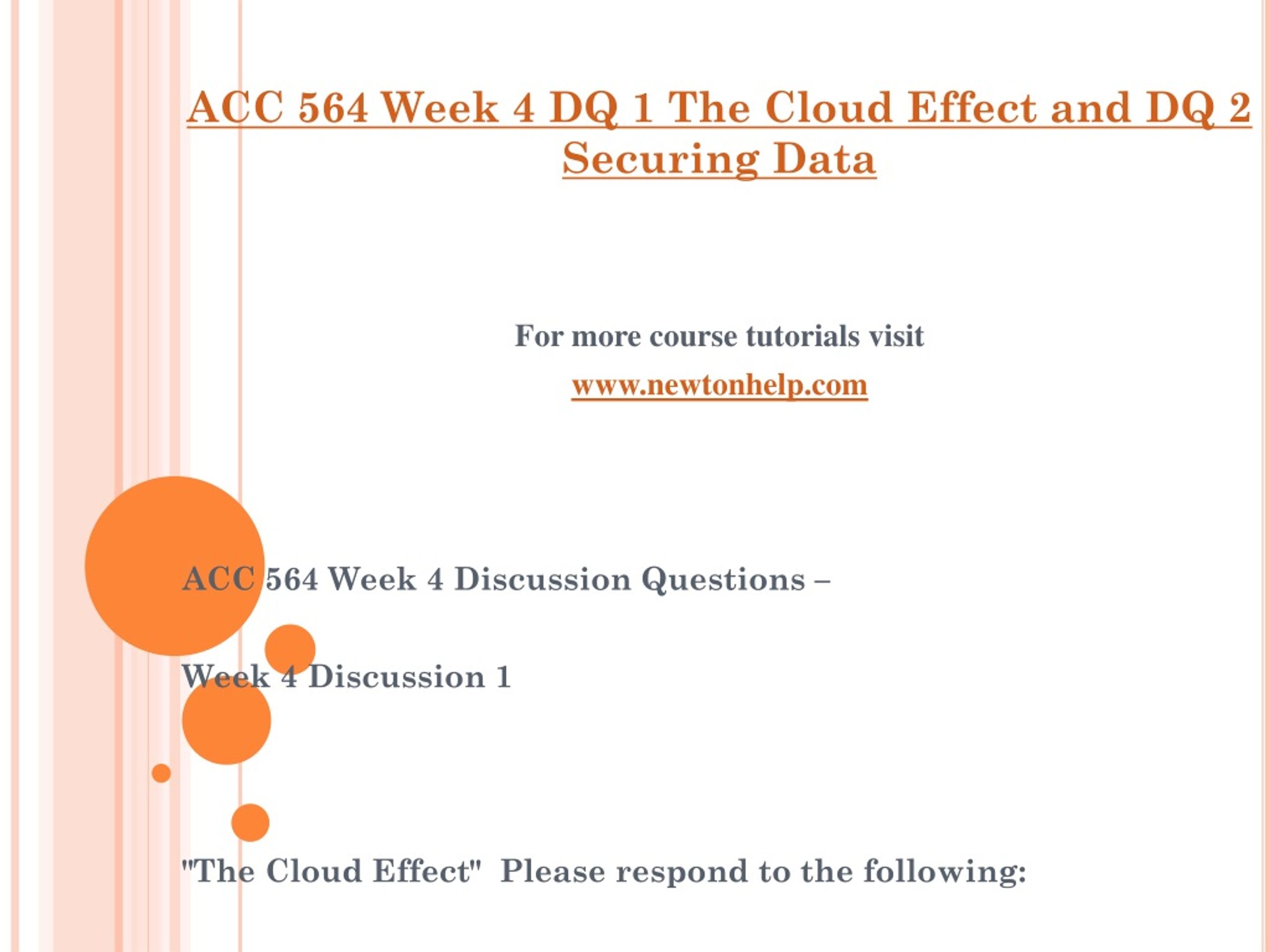 ACC 564 Week 4 DQ 1 The Cloud Effect and DQ 2 Securing Data

For more course tutorials visit

www.newtonhelp.com

ACC 564 Week 4 Discussion Questions –

Week 4 Discussion 1

"The Cloud Effect" Please respond to the following: